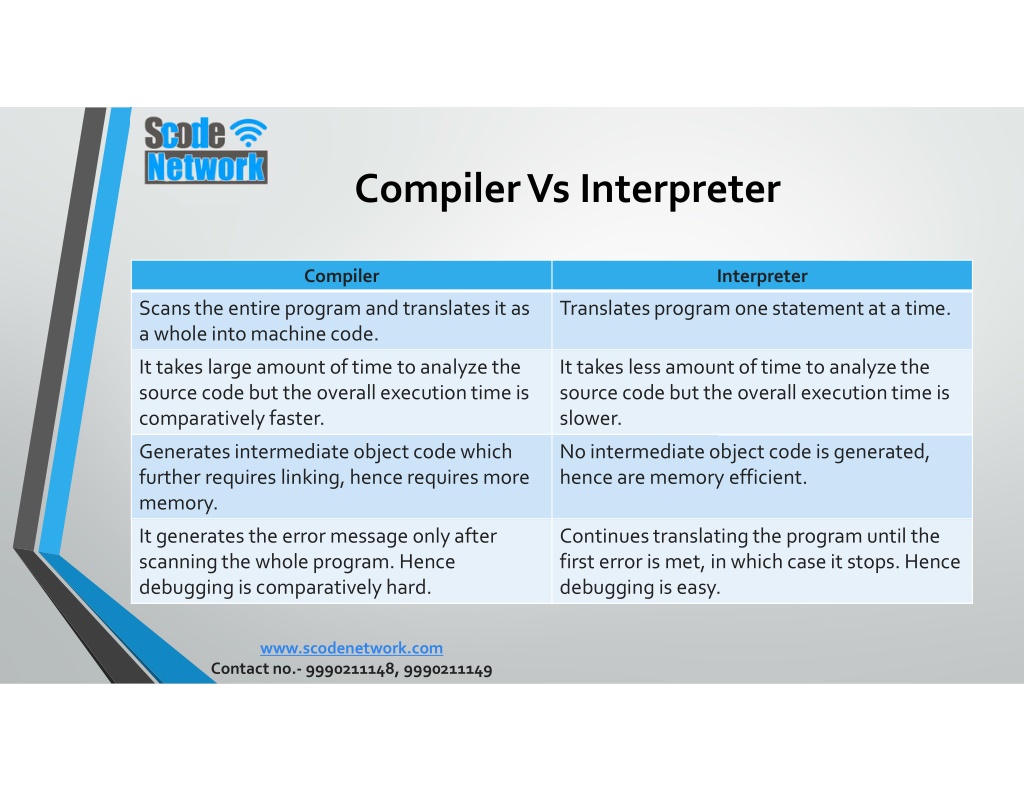 Scode Network

Compiler Vs Interpreter

| Compiler | Interpreter |
|---|---|
| Scans the entire program and translates it as a whole into machine code. | Translates program one statement at a time. |
| It takes large amount of time to analyze the source code but the overall execution time is comparatively faster. | It takes less amount of time to analyze the source code but the overall execution time is slower. |
| Generates intermediate object code which further requires linking, hence requires more memory. | No intermediate object code is generated, hence are memory efficient. |
| It generates the error message only after scanning the whole program. Hence debugging is comparatively hard. | Continues translating the program until the first error is met, in which case it stops. Hence debugging is easy. |

www.scodenetwork.com
Contact no.- 9990211148, 9990211149